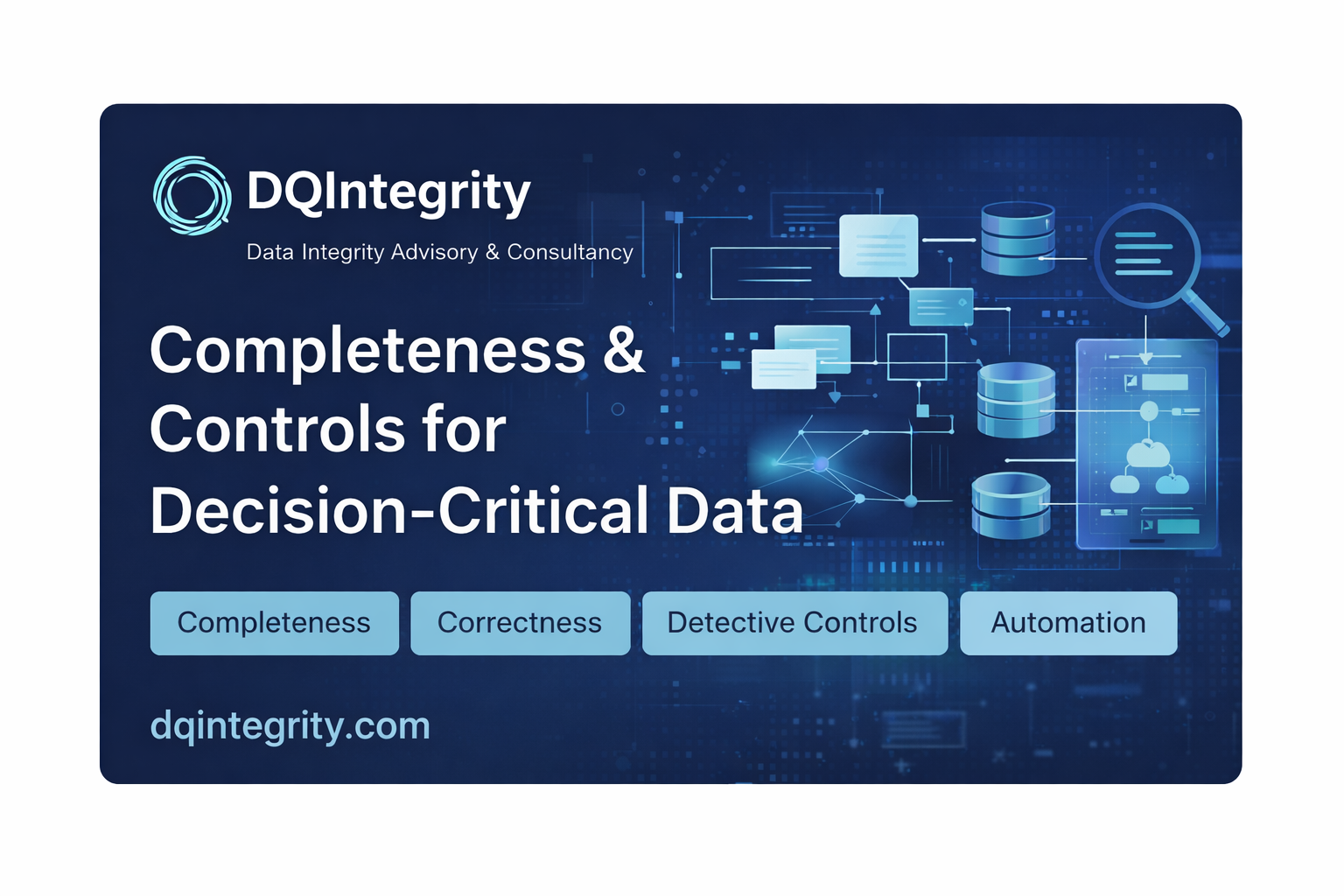 DQIntegrity

Data Integrity Advisory & Consultancy

Completeness & Controls for Decision-Critical Data

Completeness

Correctness

Detective Controls

Automation

dqintegrity.com